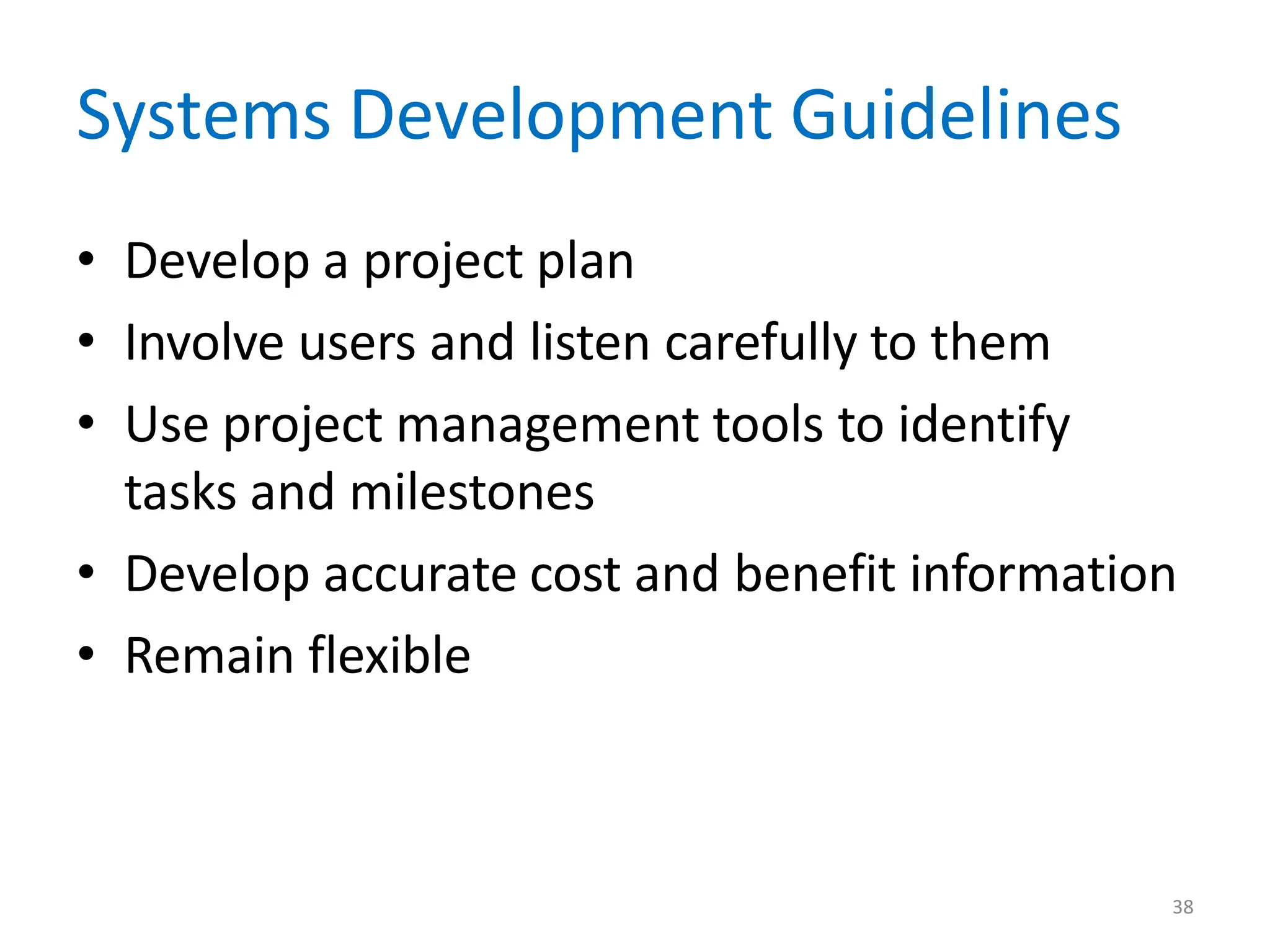 Systems Development Guidelines

• Develop a project plan
• Involve users and listen carefully to them
• Use project management tools to identify tasks and milestones
• Develop accurate cost and benefit information
• Remain flexible

38